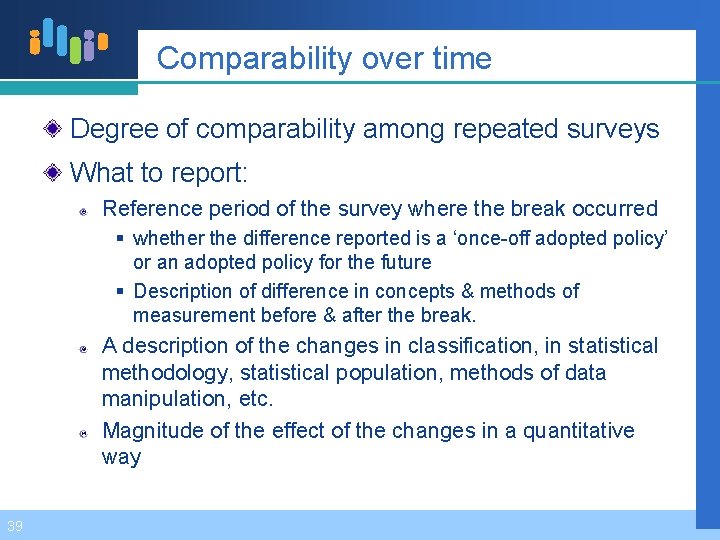 Comparability over time

Degree of comparability among repeated surveys

What to report:

Reference period of the survey where the break occurred

whether the difference reported is a ‘once-off adopted policy’ or an adopted policy for the future

Description of difference in concepts & methods of measurement before & after the break.

A description of the changes in classification, in statistical methodology, statistical population, methods of data manipulation, etc.

Magnitude of the effect of the changes in a quantitative way

39